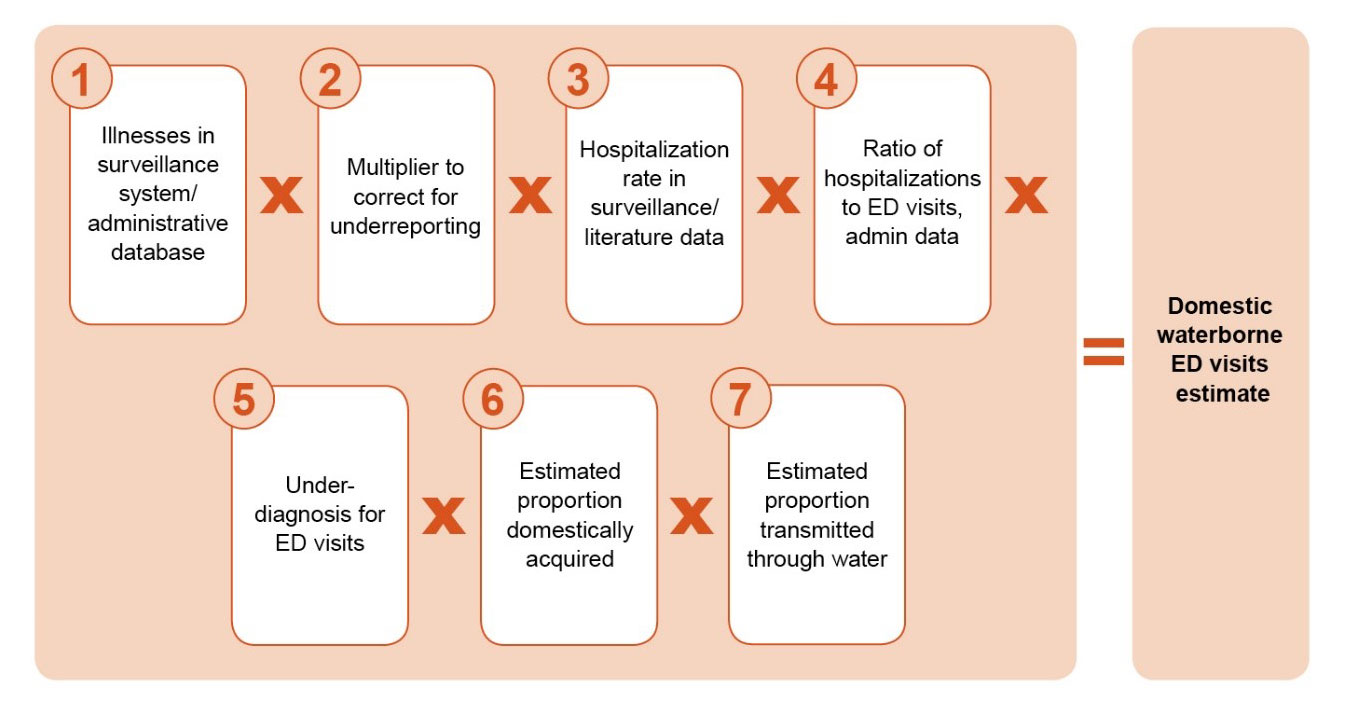 1

Illnesses in surveillance system/ administrative database

x

2

Multiplier to correct for underreporting

x

3

Hospitalization rate in surveillance/ literature data

x

4

Ratio of hospitalizations to ED visits, admin data

x

5

Under-diagnosis for ED visits

x

6

Estimated proportion domestically acquired

x

7

Estimated proportion transmitted through water

=

Domestic waterborne ED visits estimate